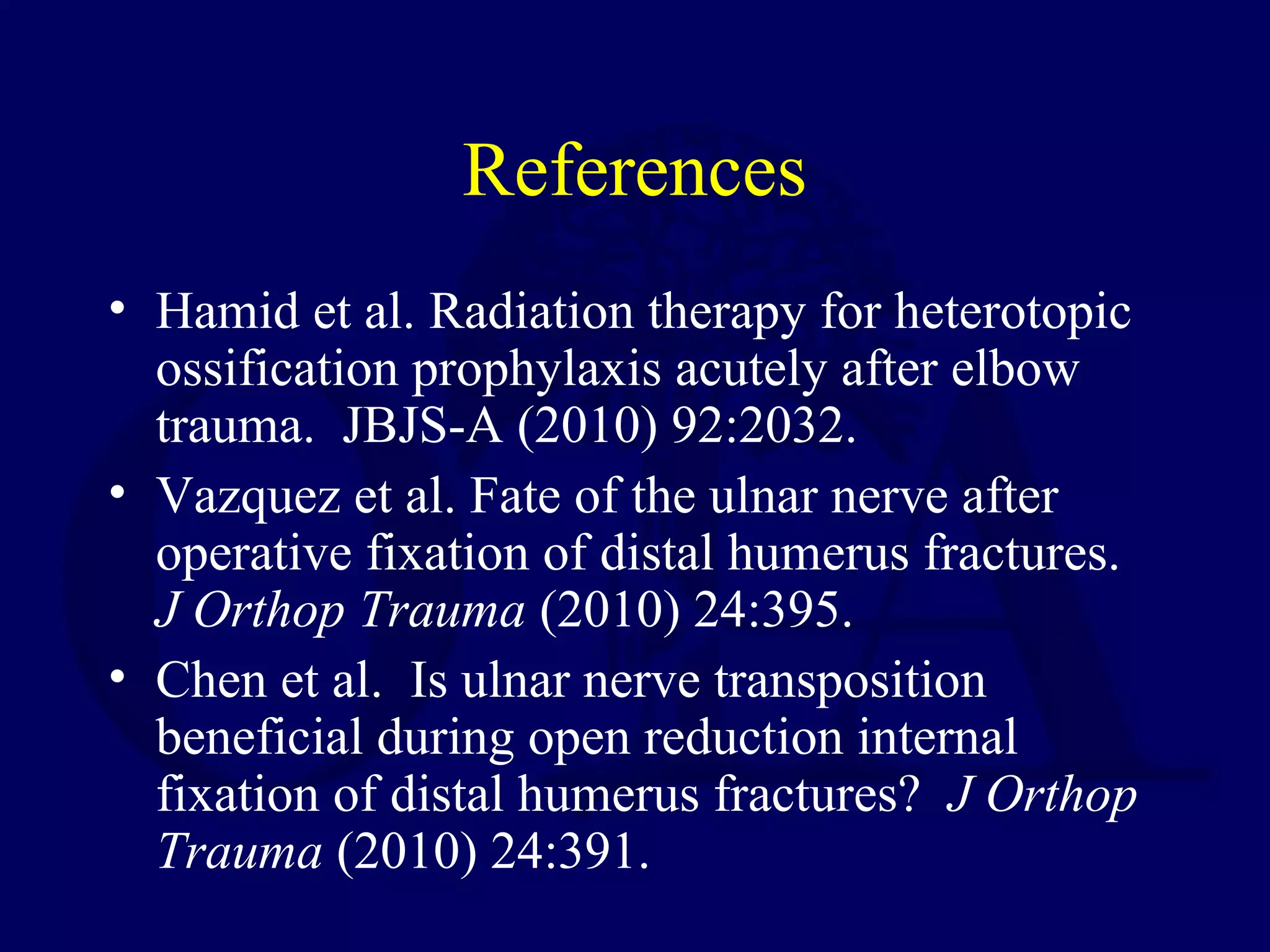 References

• Hamid et al. Radiation therapy for heterotopic ossification prophylaxis acutely after elbow trauma. JBJS-A (2010) 92:2032.

• Vazquez et al. Fate of the ulnar nerve after operative fixation of distal humerus fractures. J Orthop Trauma (2010) 24:395.

• Chen et al. Is ulnar nerve transposition beneficial during open reduction internal fixation of distal humerus fractures? J Orthop Trauma (2010) 24:391.